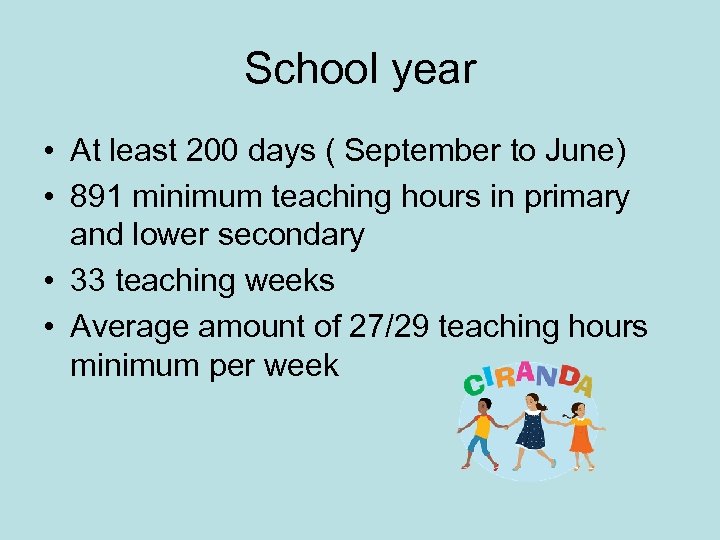 School year

• At least 200 days ( September to June)
• 891 minimum teaching hours in primary and lower secondary
• 33 teaching weeks
• Average amount of 27/29 teaching hours minimum per week

CIRANDA